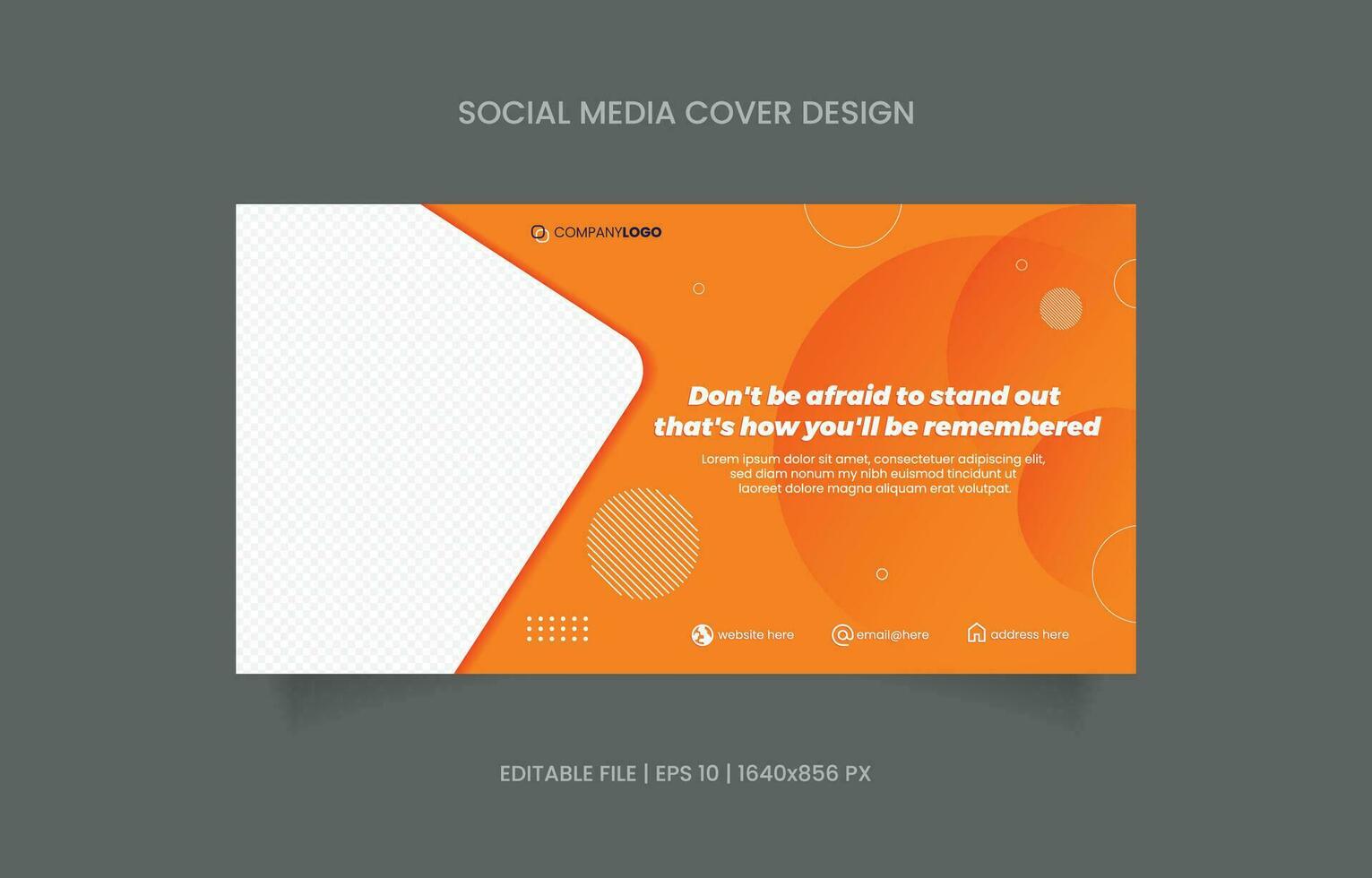 SOCIAL MEDIA COVER DESIGN

COMPANYLOGO

Don't be afraid to stand out that's how you'll be remembered

Lorem ipsum dolor sit amet, consectetuer adipiscing elit, sed diam nonum my nibh euismod tincidunt ut laoreet dolore magna aliquam erat volutpat.

website here
email@here
address here

EDITABLE FILE | EPS 10 | 1640x856 PX